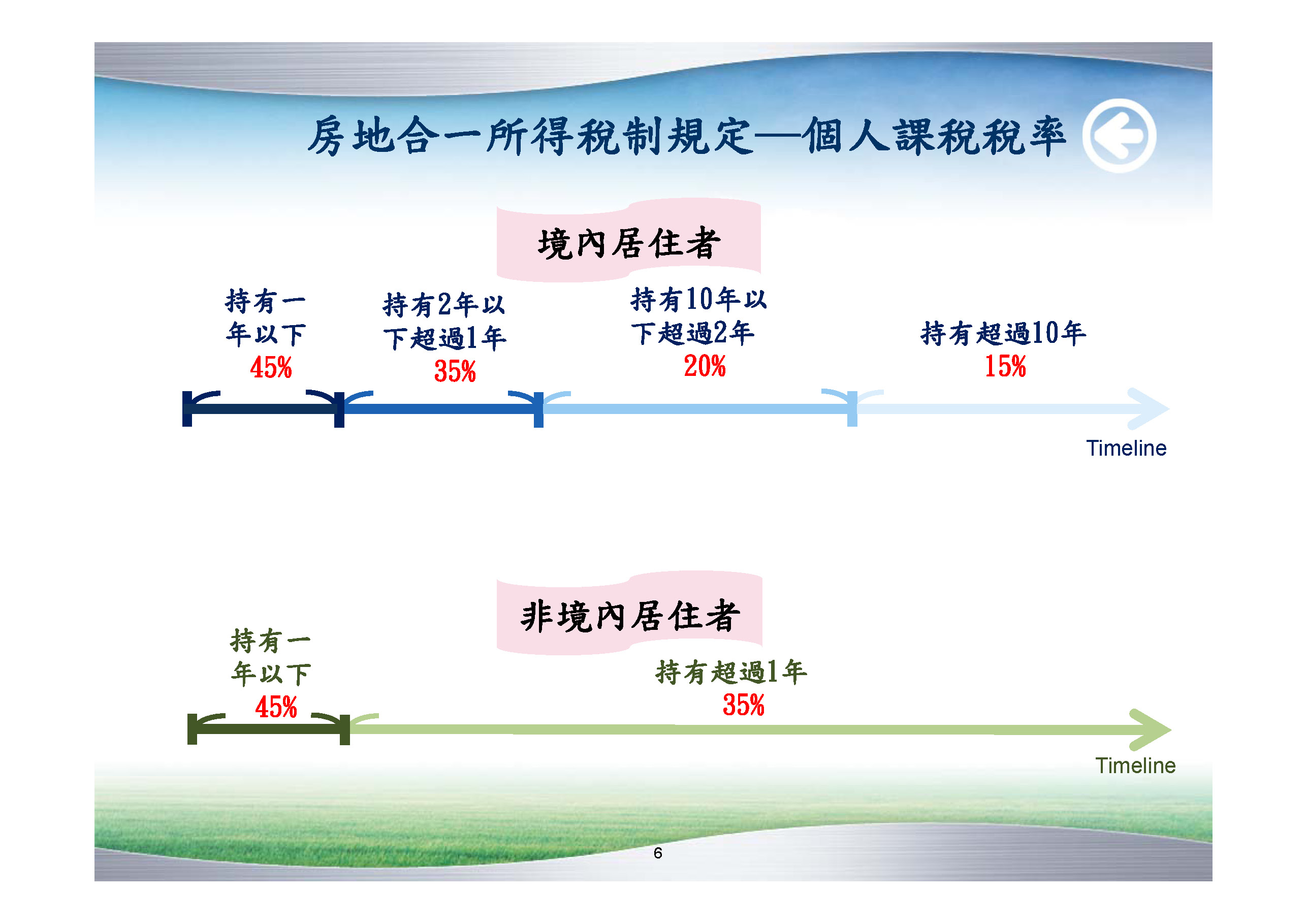 房地合一所得稅制規定—個人課稅稅率

境內居住者

持有一年以下
45%

持有2年以下超過1年
35%

持有10年以下超過2年
20%

持有超過10年
15%

Timeline

非境內居住者

持有一年以下
45%

持有超過1年
35%

Timeline

6